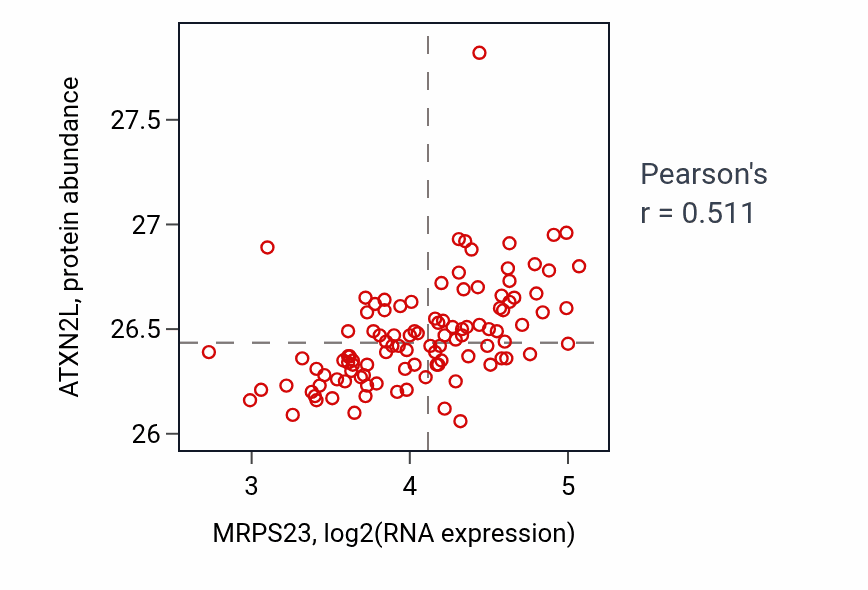 ATXN2L, protein abundance

27.5
27
26.5
26

3
4
5

MRPS23, log2(RNA expression)

Pearson's
r = 0.511